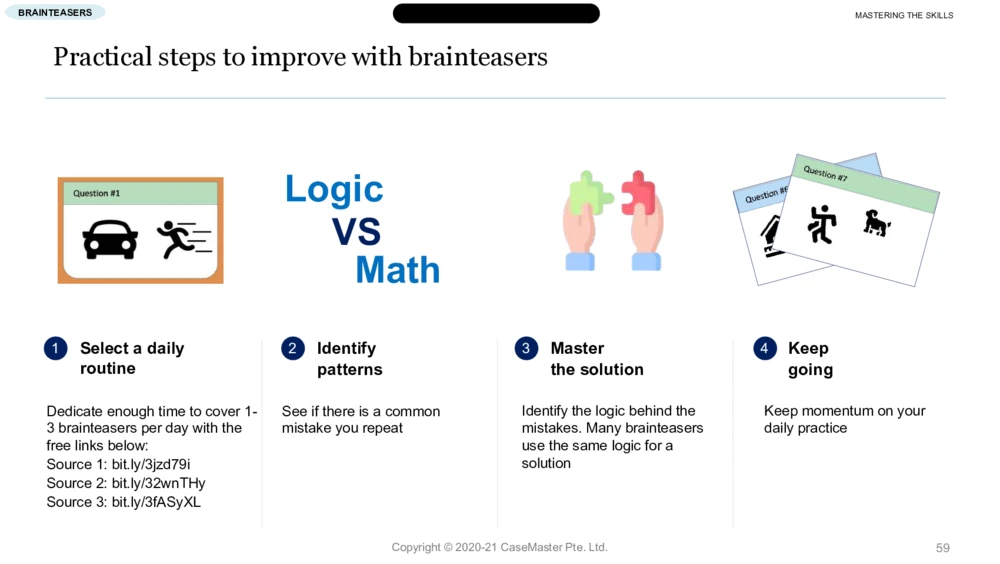 BRAINTEASERS

MASTERING THE SKILLS

Practical steps to improve with brainteasers

Question #1

Logic VS Math

Question #6

Question #7

1 Select a daily routine

Dedicate enough time to cover 1-3 brainteasers per day with the free links below:
Source 1: bit.ly/3jzd79i
Source 2: bit.ly/32wnTHy
Source 3: bit.ly/3fASyXL

2 Identify patterns

See if there is a common mistake you repeat

3 Master the solution

Identify the logic behind the mistakes. Many brainteasers use the same logic for a solution

4 Keep going

Keep momentum on your daily practice

Copyright © 2020-21 CaseMaster Pte. Ltd.

59